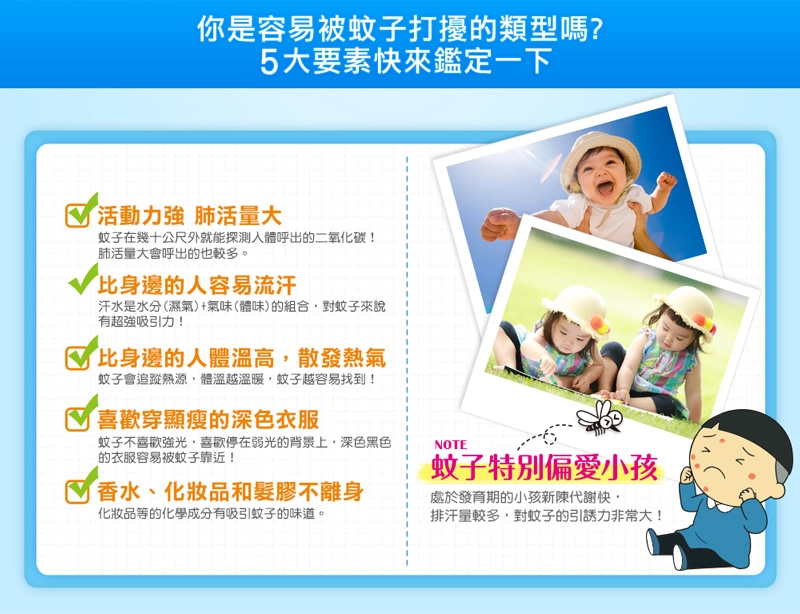 你是容易被蚊子打擾的類型嗎?
5大要素快來鑑定一下

活動力強 肺活量大
蚊子在幾十公尺外就能探測人體呼出的二氧化碳！肺活量大會呼出的也較多。

比身邊的人容易流汗
汗水是水分(濕氣)+氣味(體味)的組合，對蚊子來說有超強吸引力！

比身邊的人體溫高，散發熱氣
蚊子會追蹤熱源，體溫越溫暖，蚊子越容易找到！

喜歡穿顯瘦的深色衣服
蚊子不喜歡強光，喜歡停在弱光的背景上，深色黑色的衣服容易被蚊子靠近！

香水、化妝品和髮膠不離身
化妝品等的化學成分有吸引蚊子的味道。

NOTE
蚊子特別偏愛小孩
處於發育期的小孩新陳代謝快，排汗量較多，對蚊子的引誘力非常大！